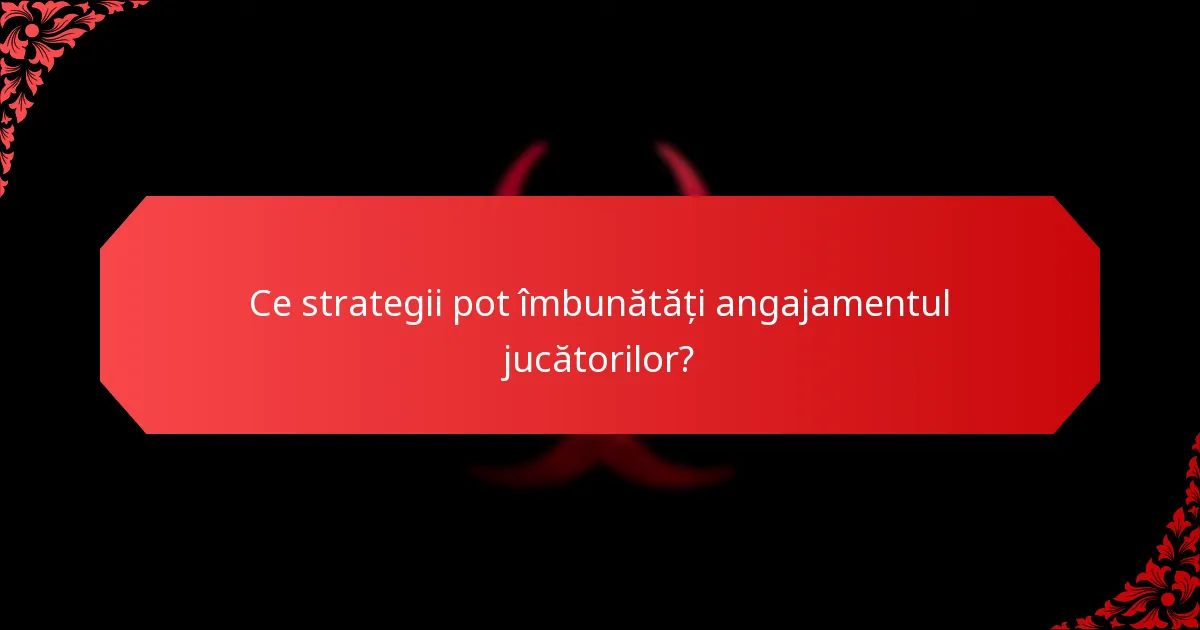 Ce strategii pot îmbunătăți angajamentul jucătorilor?